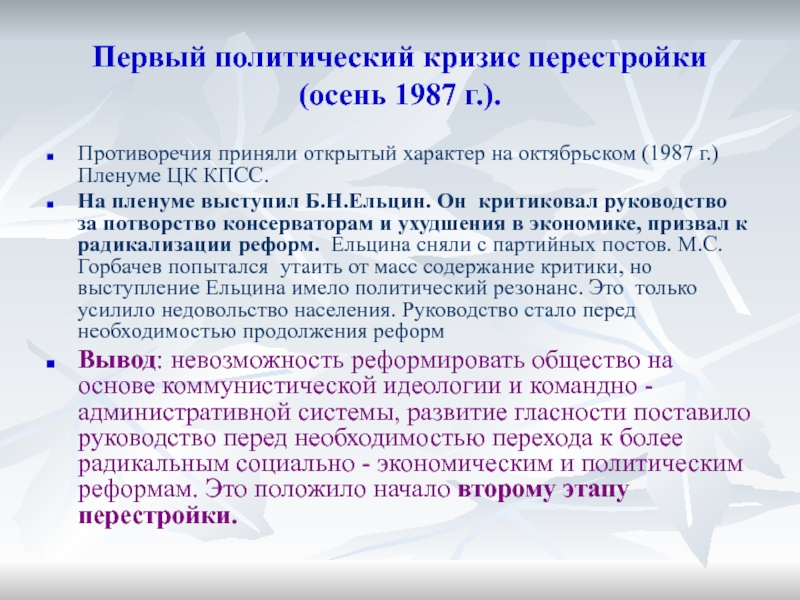 Первый политический кризис перестройки (осень 1987 г.).

Противоречия приняли открытый характер на октябрьском (1987 г.) Пленуме ЦК КПСС.

На пленуме выступил Б.Н.Ельцин. Он критиковал руководство за потворство консерваторам и ухудшения в экономике, призвал к радикализации реформ. Ельцина сняли с партийных постов. М.С. Горбачев попытался утаить от масс содержание критики, но выступление Ельцина имело политический резонанс. Это только усилило недовольство населения. Руководство стало перед необходимостью продолжения реформ

Вывод: невозможность реформировать общество на основе коммунистической идеологии и командно - административной системы, развитие гласности поставило руководство перед необходимостью перехода к более радикальным социально - экономическим и политическим реформам. Это положило начало второму этапу перестройки.